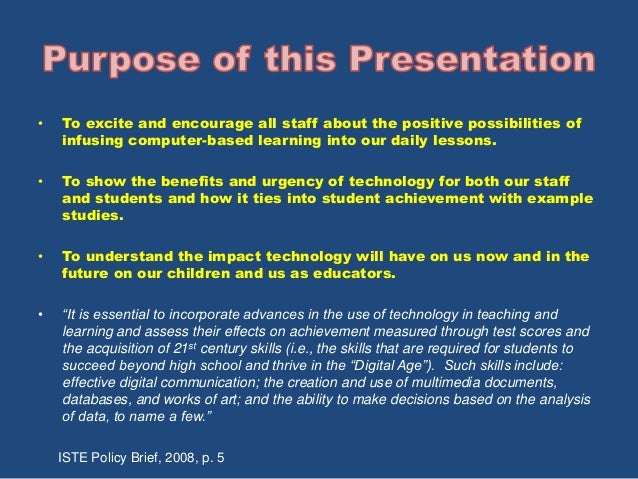 Purpose of this Presentation

• To excite and encourage all staff about the positive possibilities of infusing computer-based learning into our daily lessons.

• To show the benefits and urgency of technology for both our staff and students and how it ties into student achievement with example studies.

• To understand the impact technology will have on us now and in the future on our children and us as educators.

• "It is essential to incorporate advances in the use of technology in teaching and learning and assess their effects on achievement measured through test scores and the acquisition of 21$^{st}$ century skills (i.e., the skills that are required for students to succeed beyond high school and thrive in the "Digital Age"). Such skills include: effective digital communication; the creation and use of multimedia documents, databases, and works of art; and the ability to make decisions based on the analysis of data, to name a few."

ISTE Policy Brief, 2008, p. 5